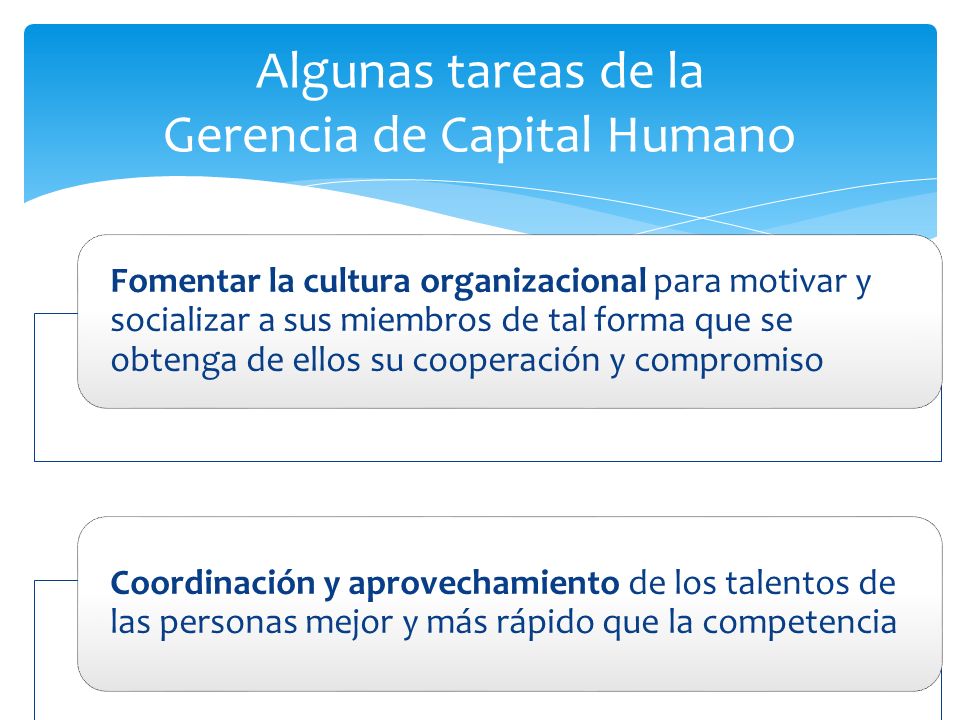 Algunas tareas de la
Gerencia de Capital Humano

Fomentar la cultura organizacional para motivar y socializar a sus miembros de tal forma que se obtenga de ellos su cooperación y compromiso

Coordinación y aprovechamiento de los talentos de las personas mejor y más rápido que la competencia